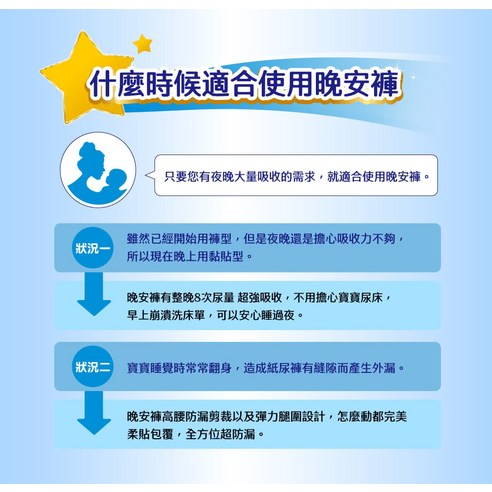 什麼時候適合使用晚安褲

只要您有夜晚大量吸收的需求，就適合使用晚安褲。

狀況一

雖然已經開始用褲型，但是夜晚還是擔心吸收力不夠，所以現在晚上用黏貼型。

晚安褲有整晚8次尿量 超強吸收，不用擔心寶寶尿床，早上崩潰洗床單，可以安心睡過夜。

狀況二

寶寶睡覺時常常翻身，造成紙尿褲有縫隙而產生外漏。

晚安褲高腰防漏剪裁以及彈力腿圍設計，怎麼動都完美柔貼包覆，全方位超防漏。